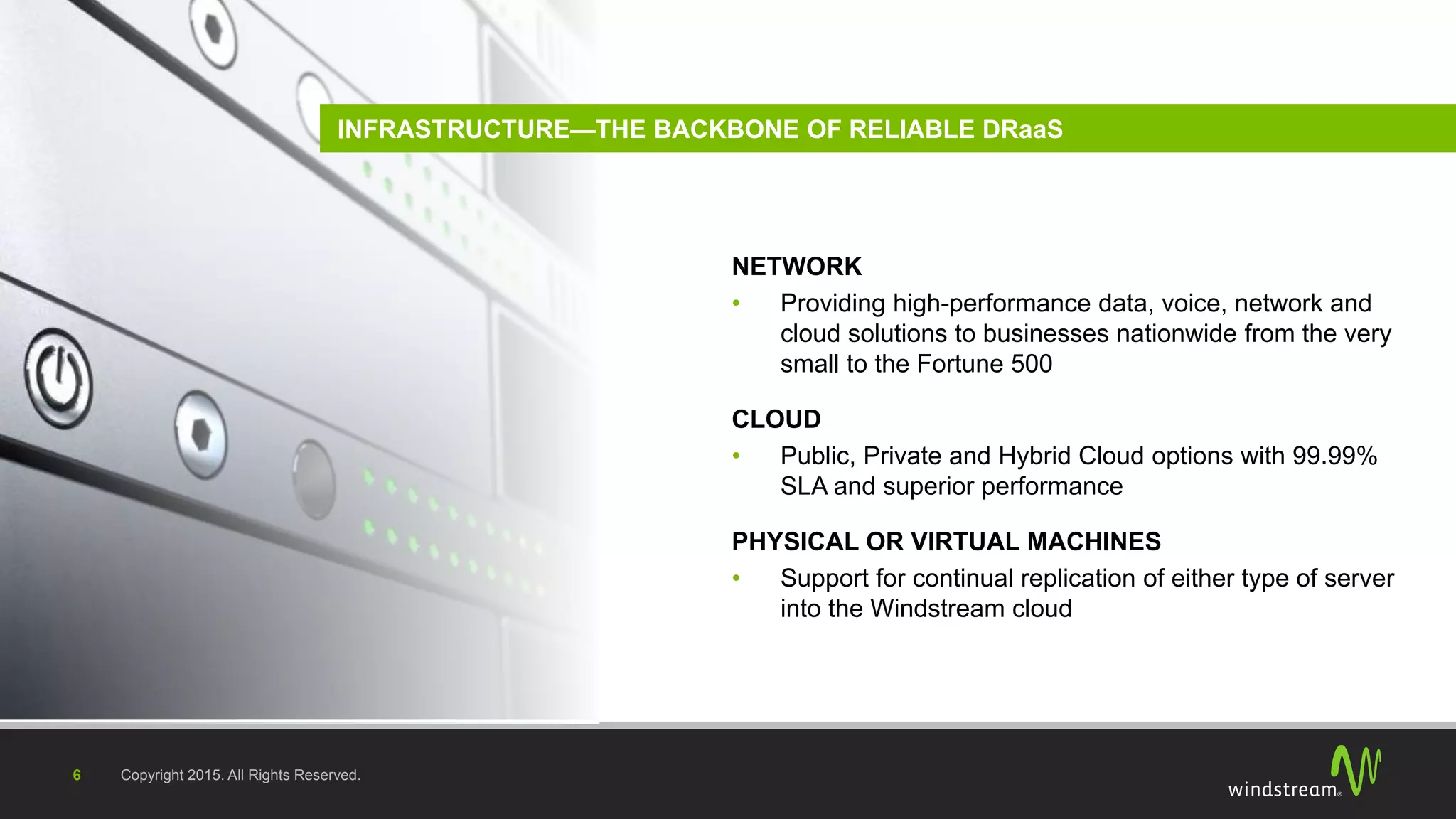 INFRASTRUCTURE—THE BACKBONE OF RELIABLE DRaaS

NETWORK

• Providing high-performance data, voice, network and cloud solutions to businesses nationwide from the very small to the Fortune 500

CLOUD

• Public, Private and Hybrid Cloud options with 99.99% SLA and superior performance

PHYSICAL OR VIRTUAL MACHINES

• Support for continual replication of either type of server into the Windstream cloud

6 Copyright 2015. All Rights Reserved.

windstream®